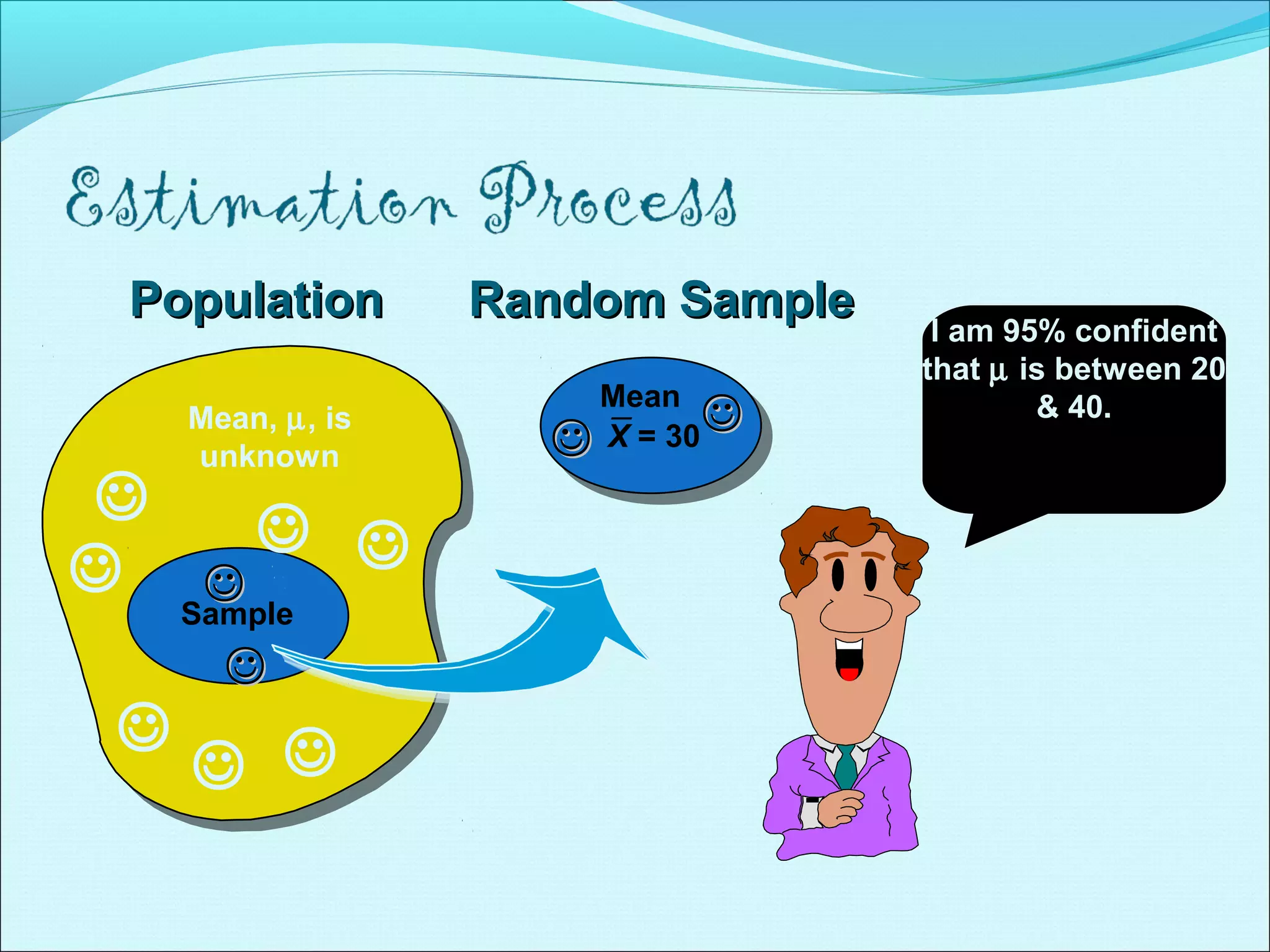 Estimation Process

Population

Random Sample

Mean, $\mu$, is unknown

Sample

Mean $\bar{X} = 30$

I am 95% confident that $\mu$ is between 20 & 40.